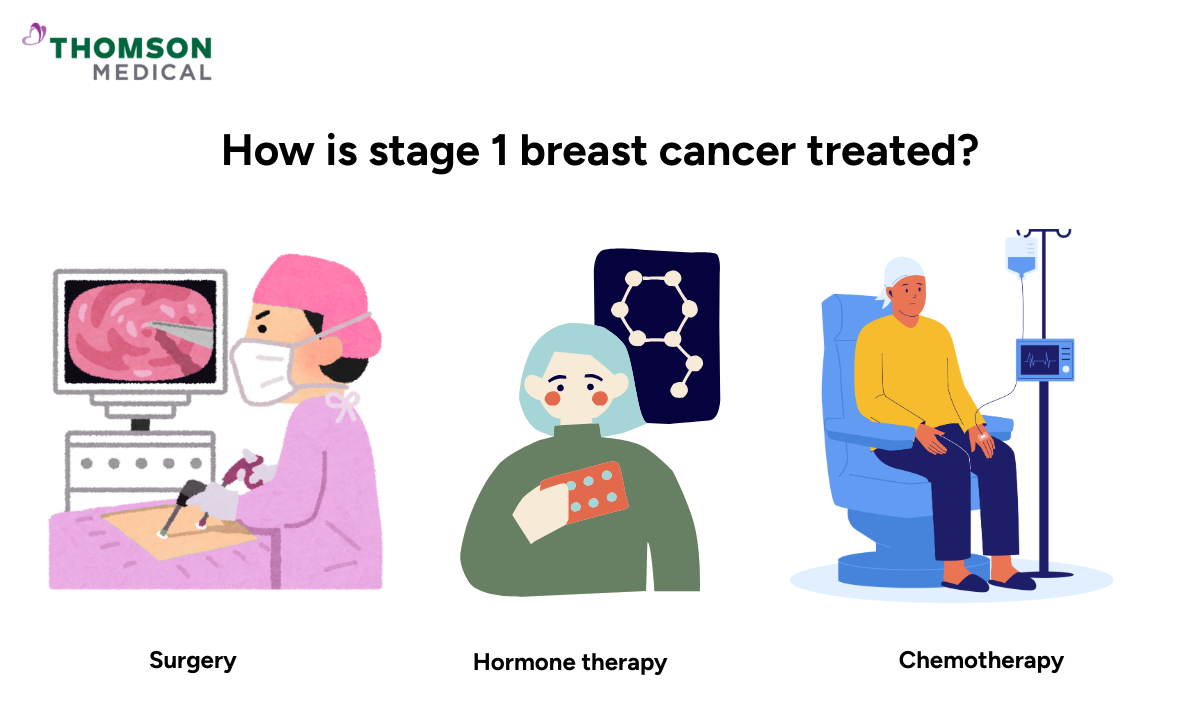 THOMSON
MEDICAL

How is stage 1 breast cancer treated?

Surgery

Hormone therapy

Chemotherapy